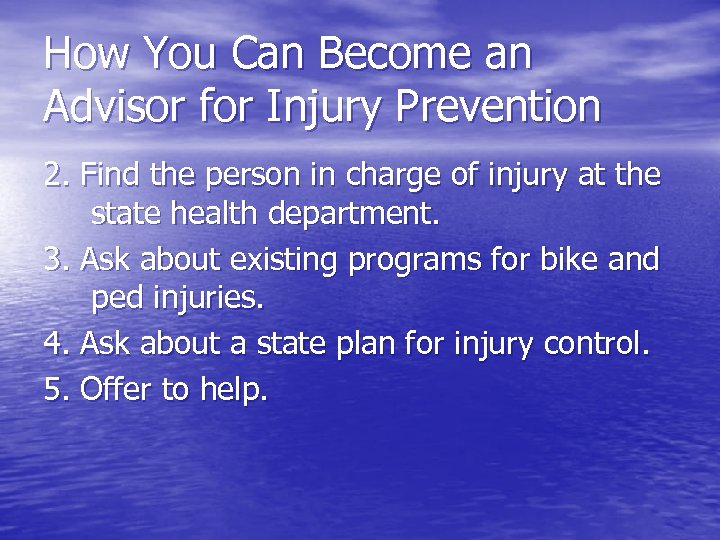 How You Can Become an Advisor for Injury Prevention

2. Find the person in charge of injury at the state health department.

3. Ask about existing programs for bike and ped injuries.

4. Ask about a state plan for injury control.

5. Offer to help.